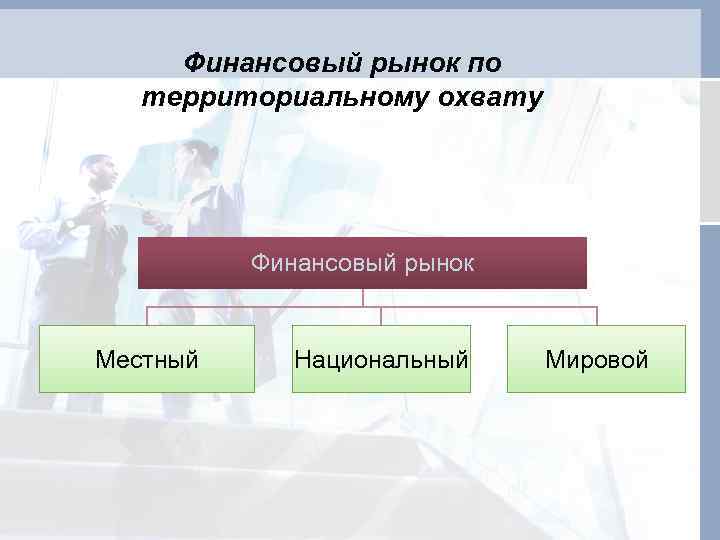 Финансовый рынок по территориальному охвату

Финансовый рынок

Местный

Национальный

Мировой